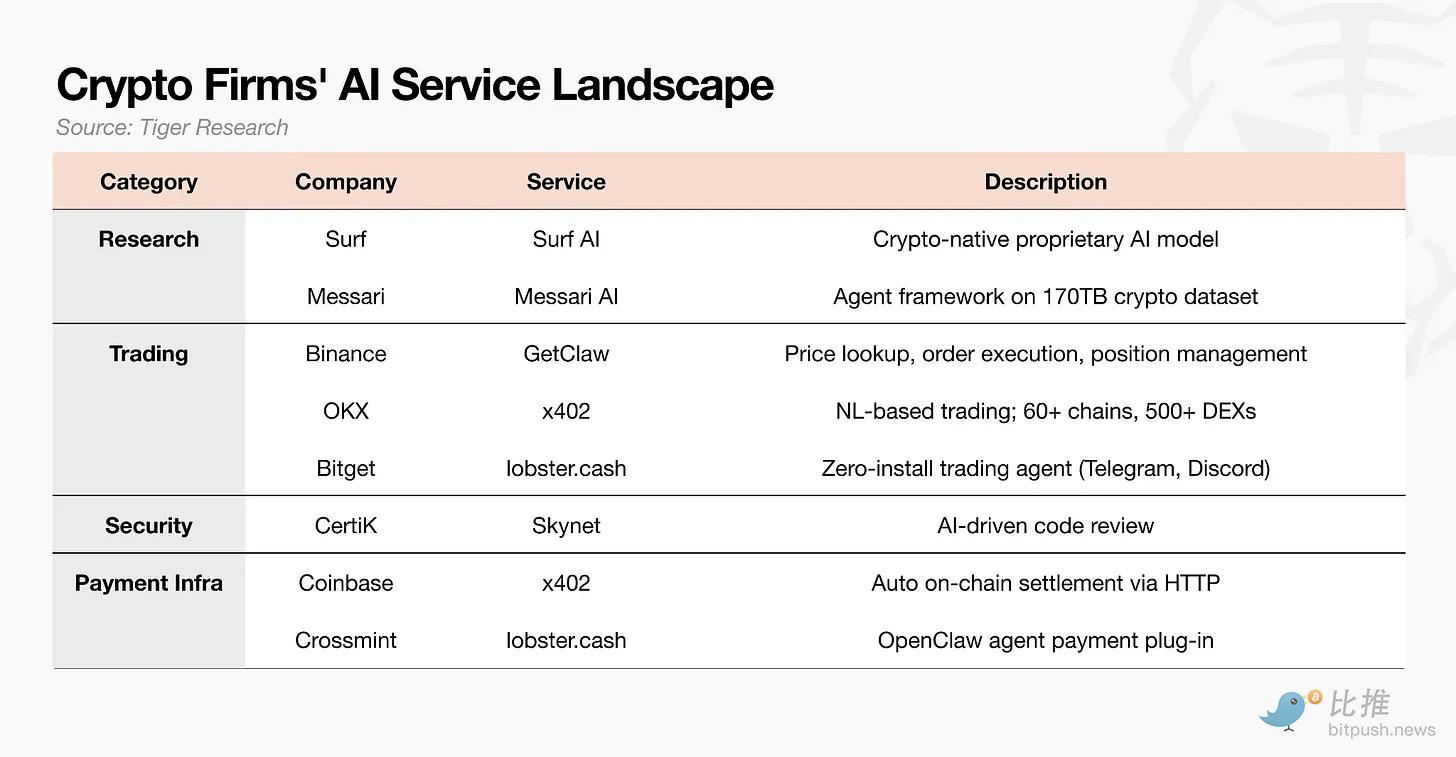 Crypto Firms' AI Service Landscape

Source: Tiger Research

| Category | Company | Service | Description |
|---|---|---|---|
| Research | Surf | Surf AI | Crypto-native proprietary AI model |
| | Messari | Messari AI | Agent framework on 170TB crypto dataset |
| Trading | Binance | GetClaw | Price lookup, order execution, position management |
| | OKX | x402 | NL-based trading; 60+ chains, 500+ DEXs |
| | Bitget | lobster.cash | Zero-install trading agent (Telegram, Discord) |
| Security | CertiK | Skynet | AI-driven code review |
| Payment Infra | Coinbase | x402 | Auto on-chain settlement via HTTP |
| | Crossmint | lobster.cash | OpenClaw agent payment plug-in |

比推
bitpush.news